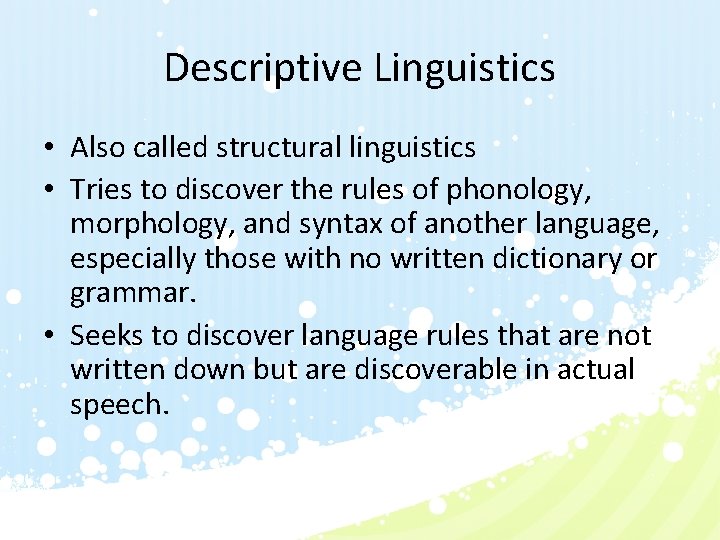 Descriptive Linguistics

• Also called structural linguistics
• Tries to discover the rules of phonology, morphology, and syntax of another language, especially those with no written dictionary or grammar.
• Seeks to discover language rules that are not written down but are discoverable in actual speech.